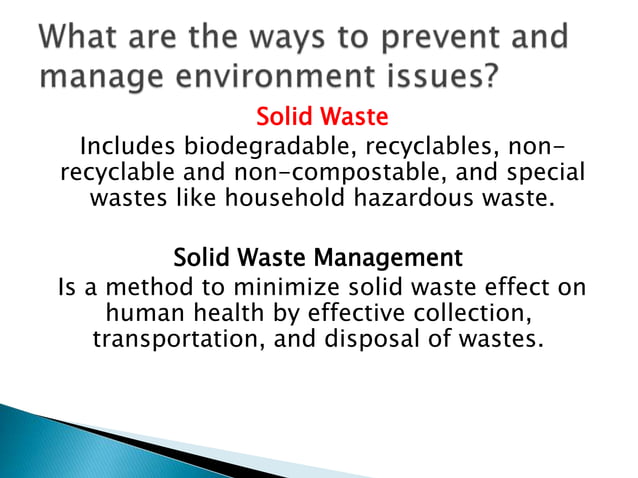 What are the ways to prevent and manage environment issues?

Solid Waste

Includes biodegradable, recyclables, non-recyclable and non-compostable, and special wastes like household hazardous waste.

Solid Waste Management

Is a method to minimize solid waste effect on human health by effective collection, transportation, and disposal of wastes.